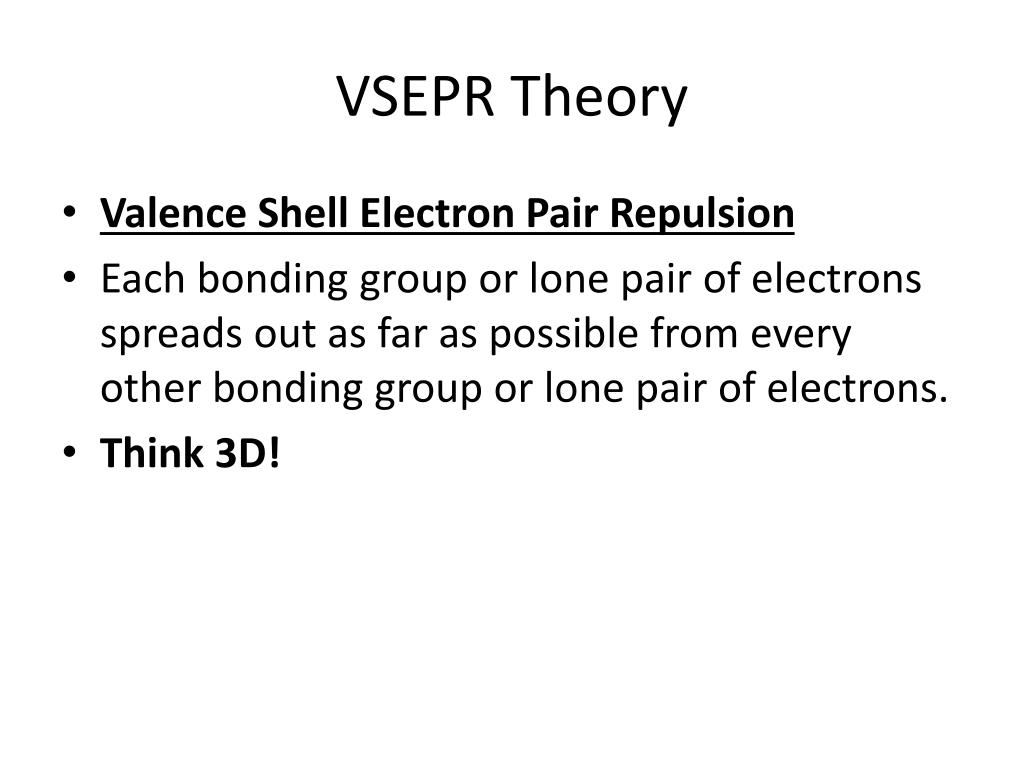 VSEPR Theory

• Valence Shell Electron Pair Repulsion
• Each bonding group or lone pair of electrons spreads out as far as possible from every other bonding group or lone pair of electrons.
• Think 3D!